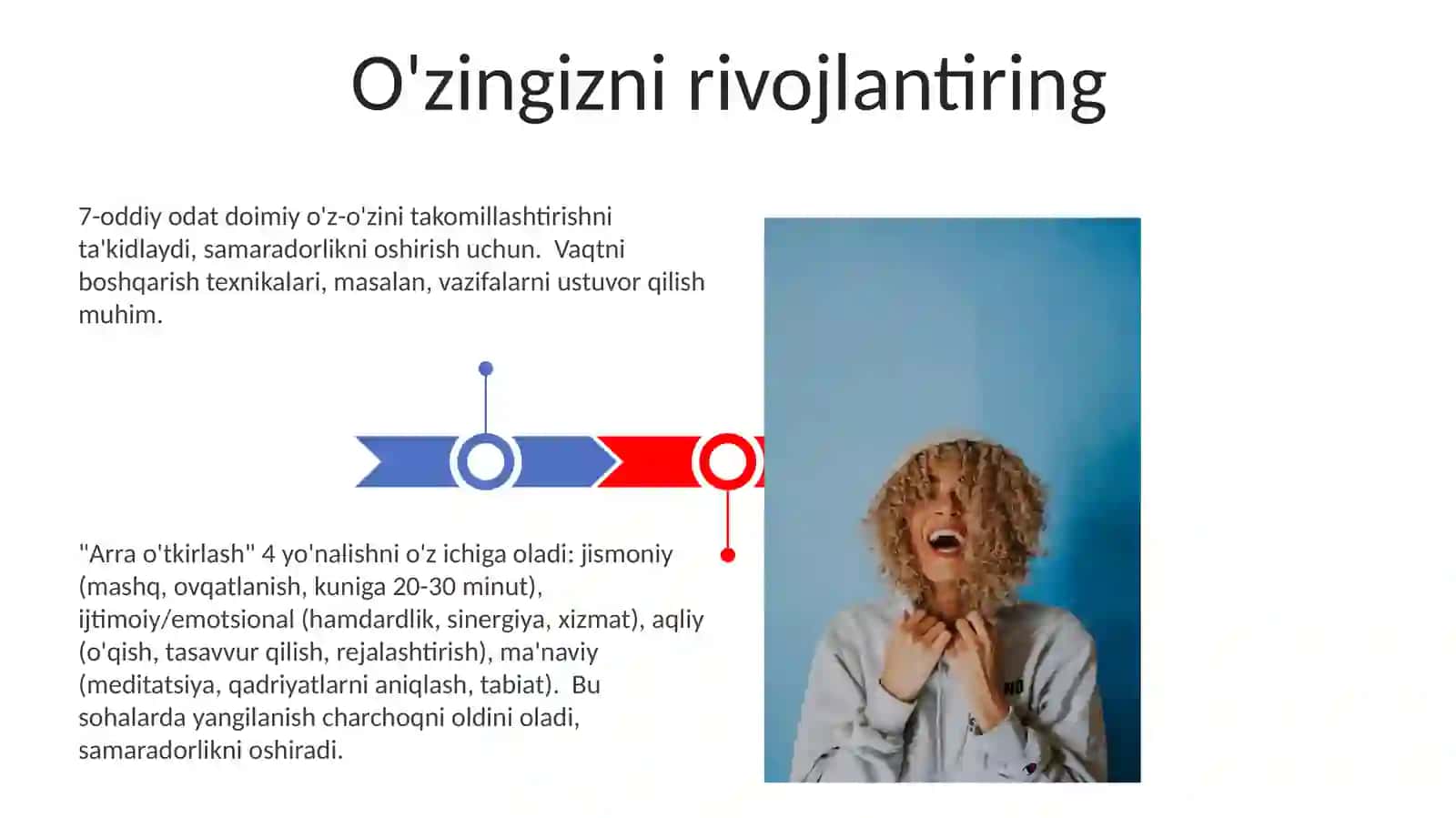 O'zingizni rivojlantiring

7-oddiy odat doimiy o'z-o'zini takomillashtirishni ta'kidlaydi, samaradorlikni oshirish uchun. Vaqtni boshqarish texnikalari, masalan, vazifalarni ustuvor qilish muhim.

"Arra o'tkirlash" 4 yo'nalishni o'z ichiga oladi: jismoniy (mashq, ovqatlanish, kuniga 20-30 minut), ijtimoiy/emotsional (hamdardlik, sinergiya, xizmat), aqliy (o'qish, tasavvur qilish, rejalashtirish), ma'naviy (meditatsiya, qadriyatlarni aniqlash, tabiat). Bu sohalarda yangilanish charchoqni oldini oladi, samaradorlikni oshiradi.